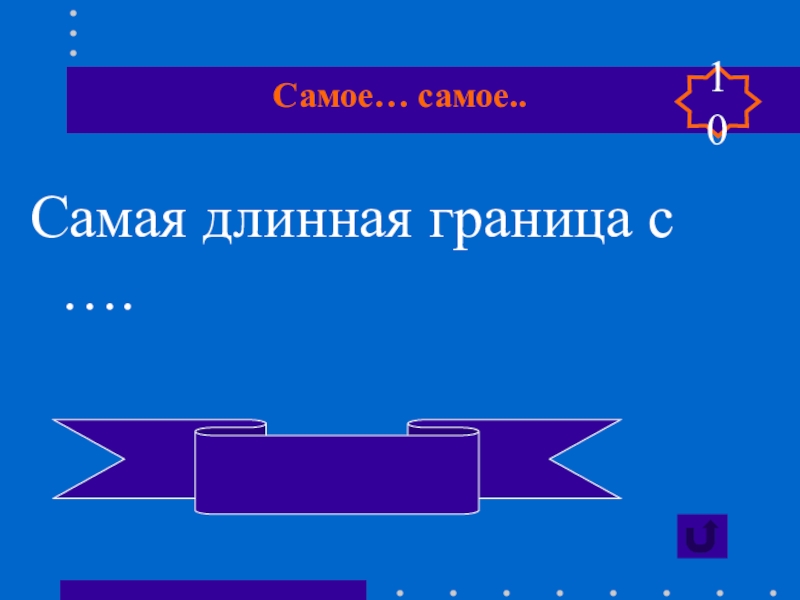 Самое… самое..

10

Самая длинная граница с ….